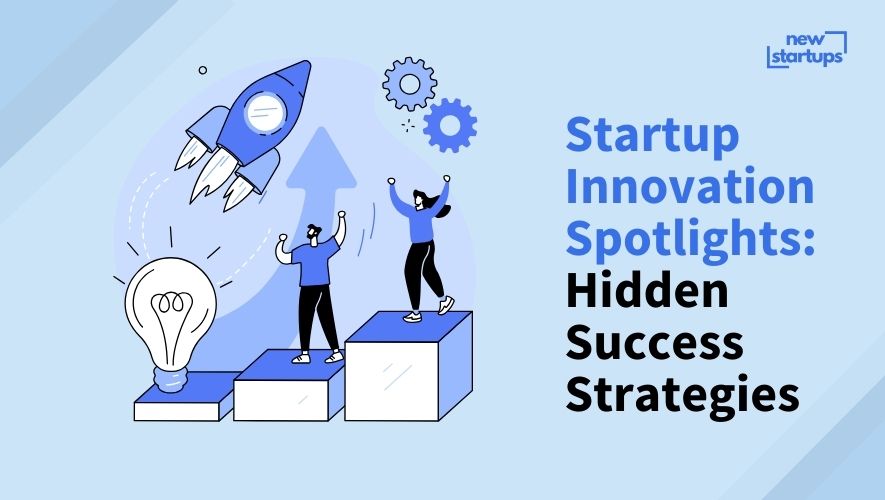 new startups

Startup Innovation Spotlights: Hidden Success Strategies